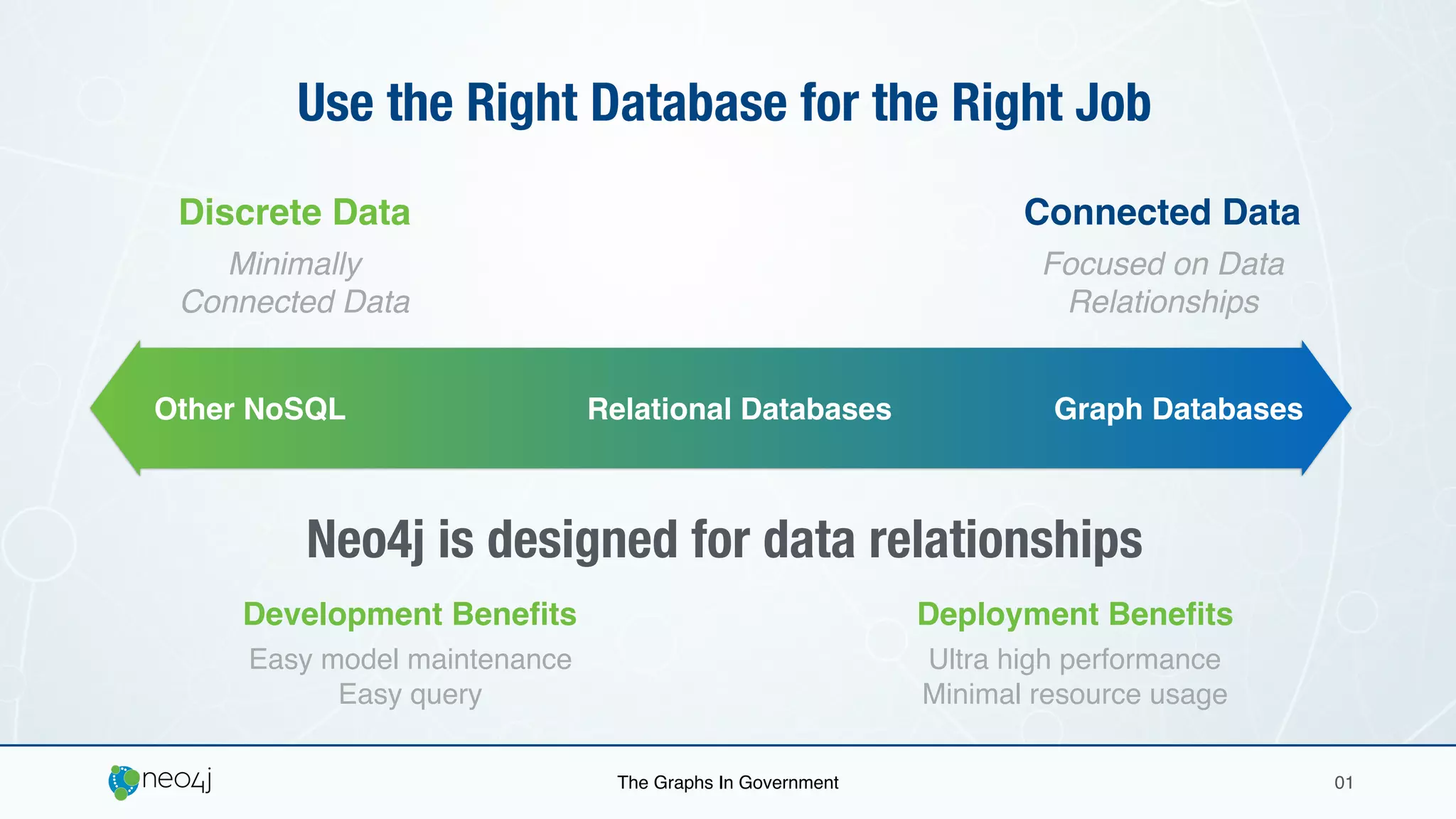 Use the Right Database for the Right Job

Discrete Data

Minimally Connected Data

Connected Data

Focused on Data Relationships

Other NoSQL

Relational Databases

Graph Databases

Neo4j is designed for data relationships

Development Benefits

Easy model maintenance
Easy query

Deployment Benefits

Ultra high performance
Minimal resource usage

neo4j

The Graphs In Government

01